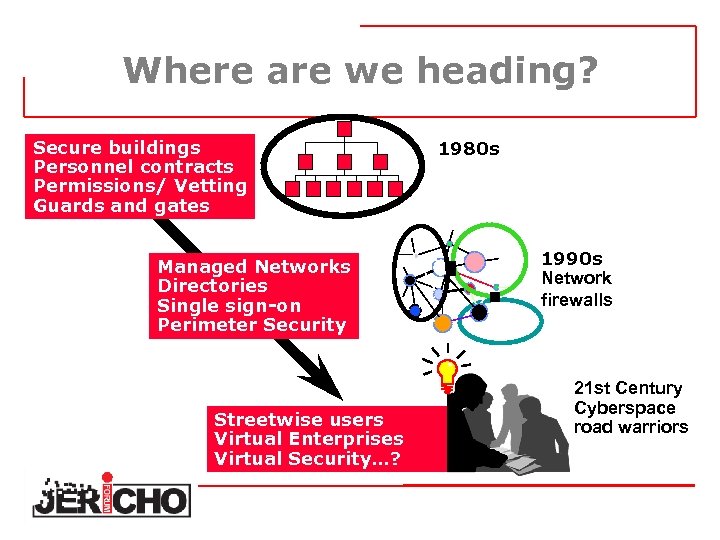 Where are we heading?

Secure buildings
Personnel contracts
Permissions/ Vetting
Guards and gates

1980s

Managed Networks
Directories
Single sign-on
Perimeter Security

1990s
Network
firewalls

Streetwise users
Virtual Enterprises
Virtual Security...?

21st Century
Cyberspace
road warriors

JERICHO FORUM